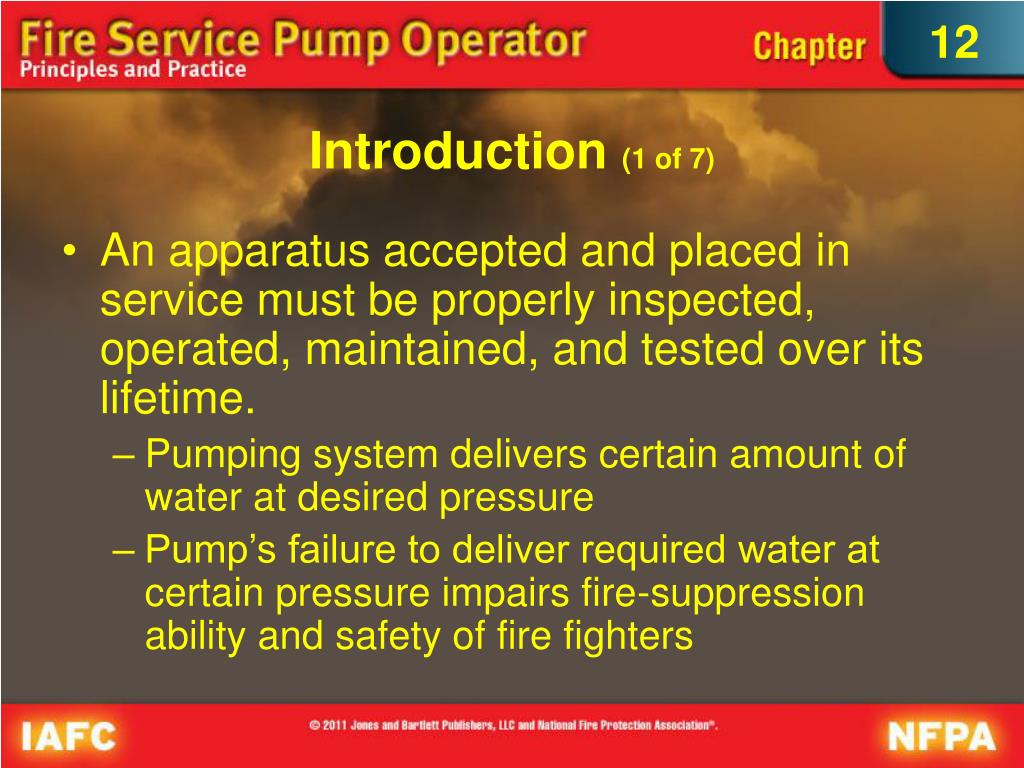 Fire Service Pump Operator
Principles and Practice

Chapter 12

Introduction (1 of 7)

• An apparatus accepted and placed in service must be properly inspected, operated, maintained, and tested over its lifetime.
– Pumping system delivers certain amount of water at desired pressure
– Pump's failure to deliver required water at certain pressure impairs fire-suppression ability and safety of fire fighters

IAFC

© 2011 Jones and Bartlett Publishers, LLC and National Fire Protection Association®.

NFPA